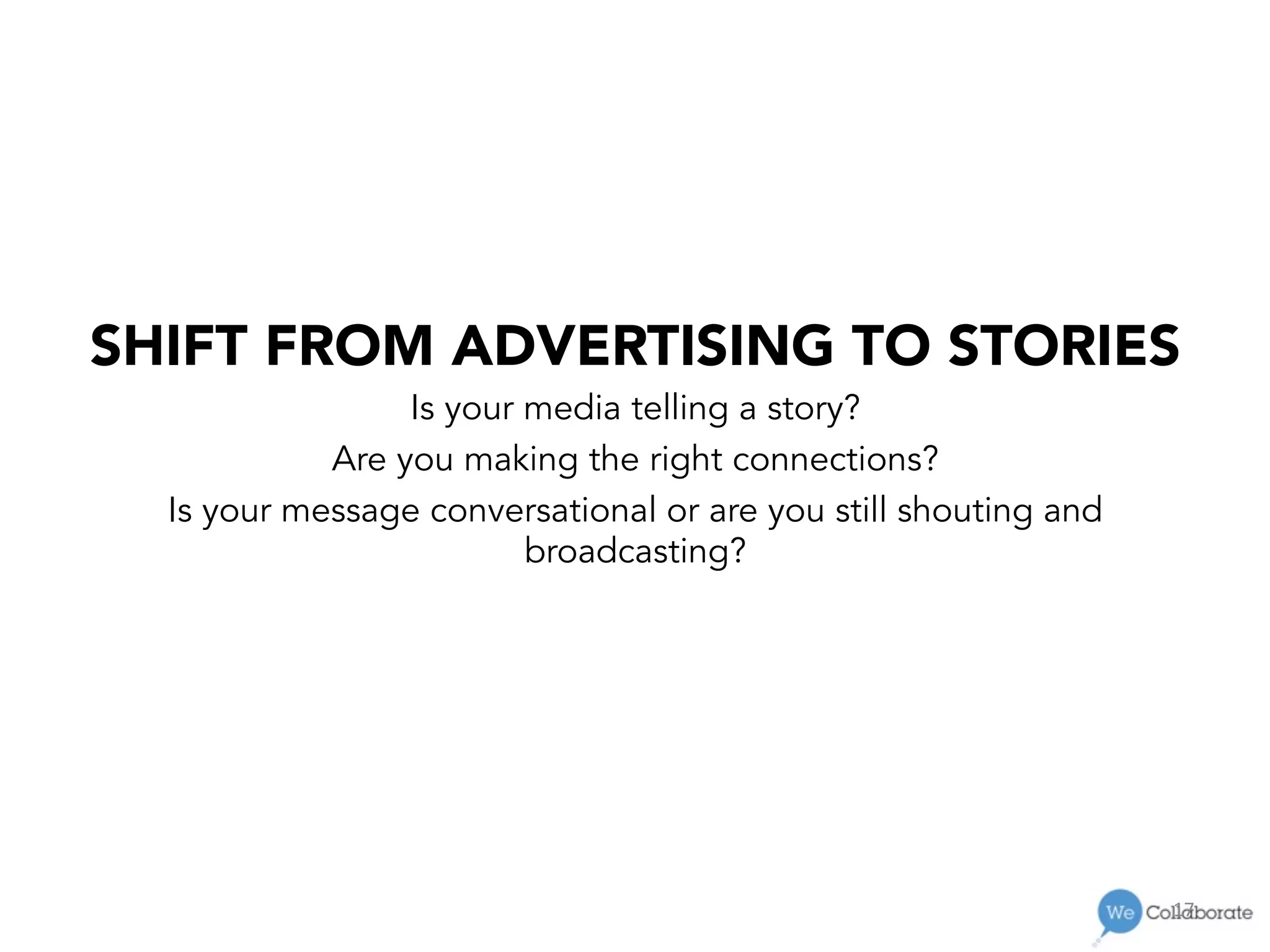 SHIFT FROM ADVERTISING TO STORIES

Is your media telling a story?

Are you making the right connections?

Is your message conversational or are you still shouting and broadcasting?

We Collaborate

17